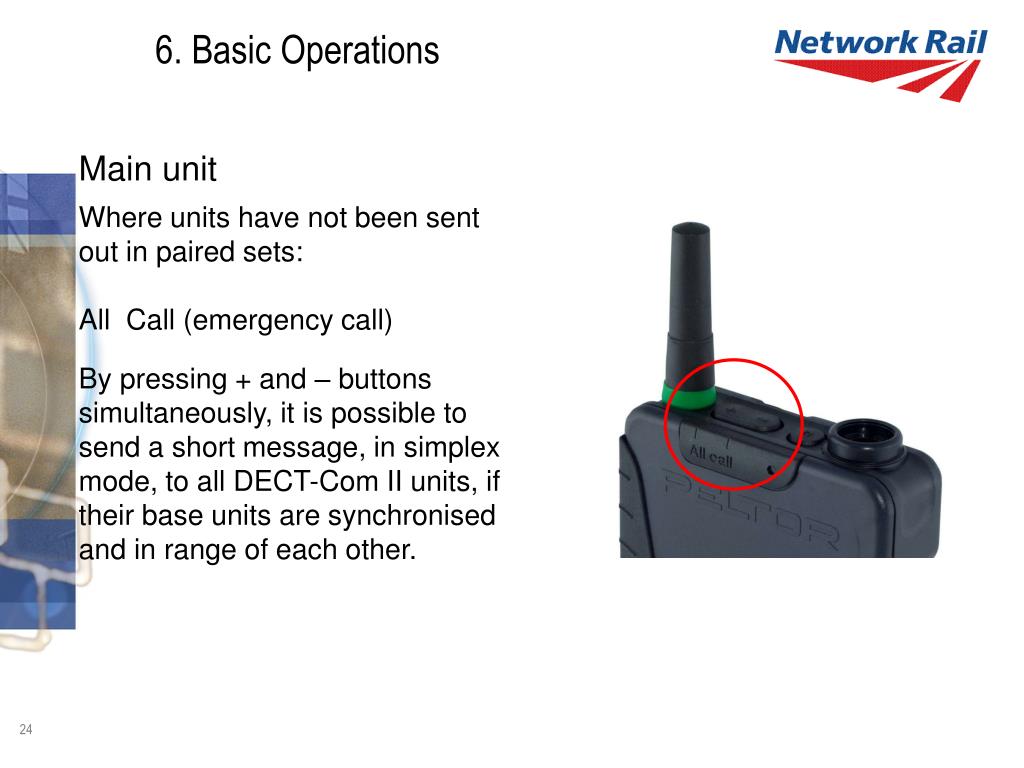 6. Basic Operations

Network Rail

Main unit

Where units have not been sent out in paired sets:

All  Call (emergency call)

By pressing + and – buttons simultaneously, it is possible to send a short message, in simplex mode, to all DECT-Com II units, if their base units are synchronised and in range of each other.

All call

PELTOR

24